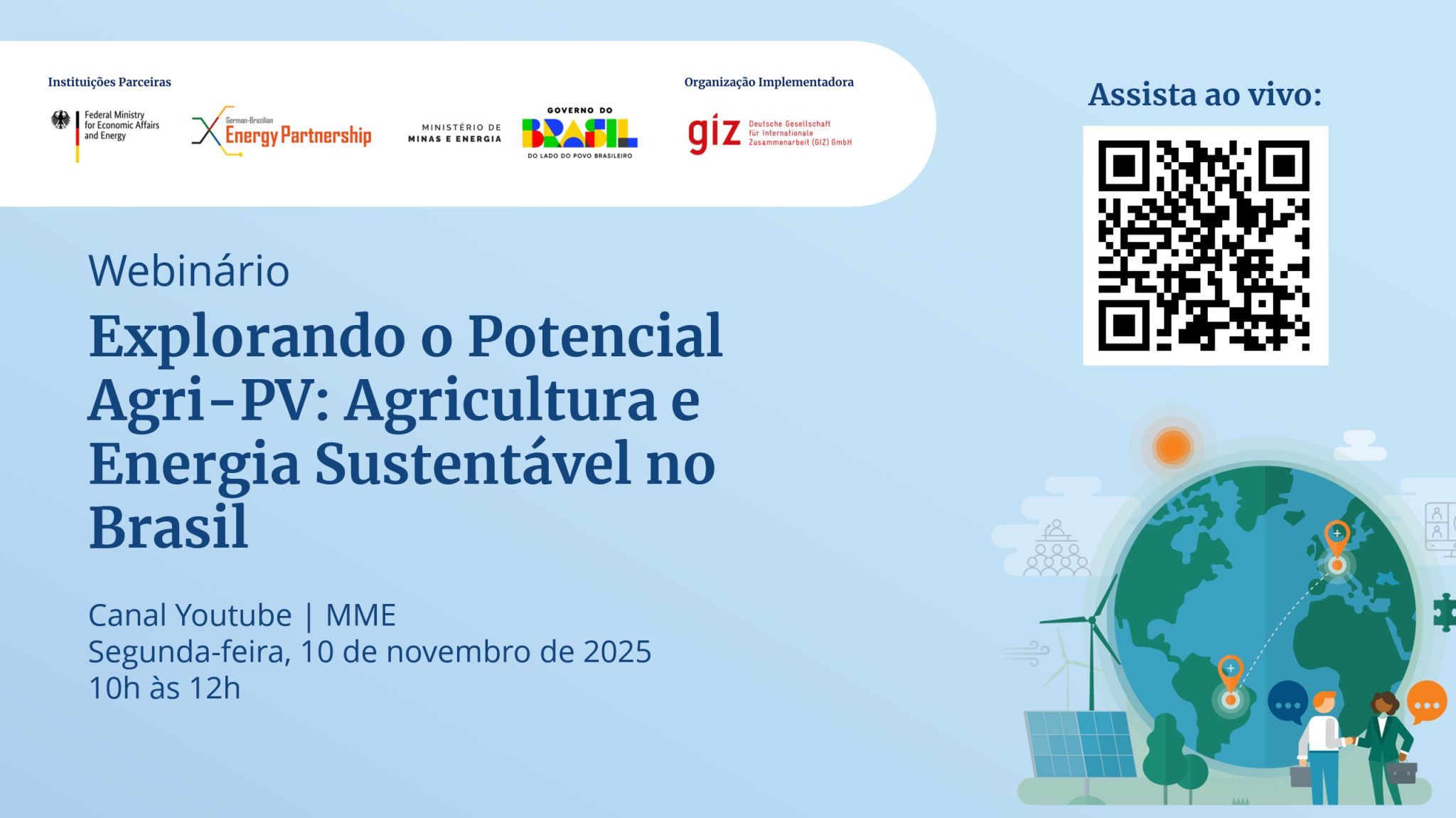 Instituições Parceiras

Federal Ministry for Economic Affairs and Energy

German-Brazilian Energy Partnership

MINISTÉRIO DE MINAS E ENERGIA

GOVERNO DO BRASIL DO LADO DO POVO BRASILEIRO

Organização Implementadora

giz Deutsche Gesellschaft für Internationale Zusammenarbeit (GIZ) GmbH

Assista ao vivo:

Webinário

Explorando o Potencial Agri-PV: Agricultura e Energia Sustentável no Brasil

Canal Youtube | MME
Segunda-feira, 10 de novembro de 2025
10h às 12h